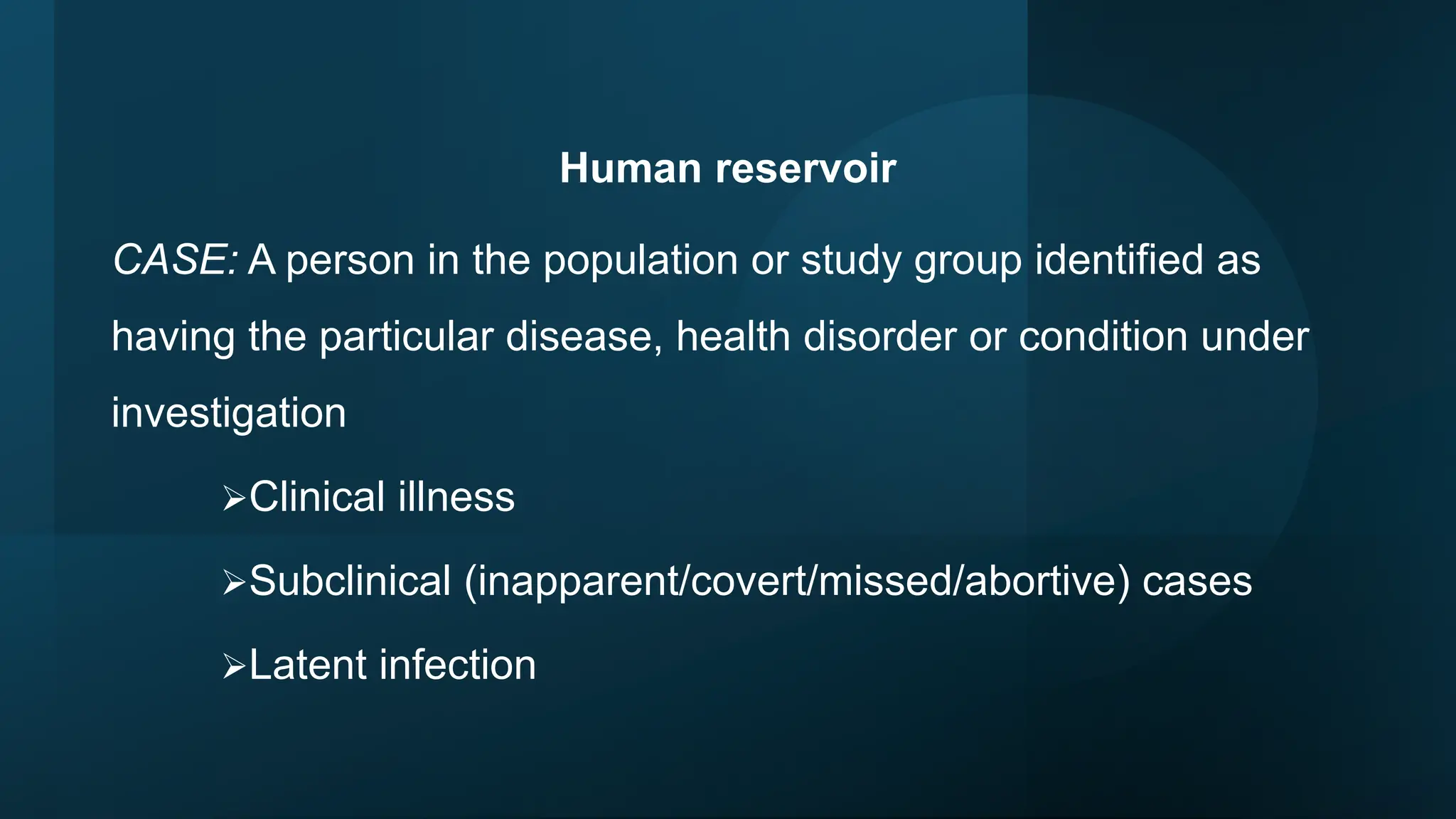 Human reservoir

CASE: A person in the population or study group identified as having the particular disease, health disorder or condition under investigation

➢Clinical illness

➢Subclinical (inapparent/covert/missed/abortive) cases

➢Latent infection